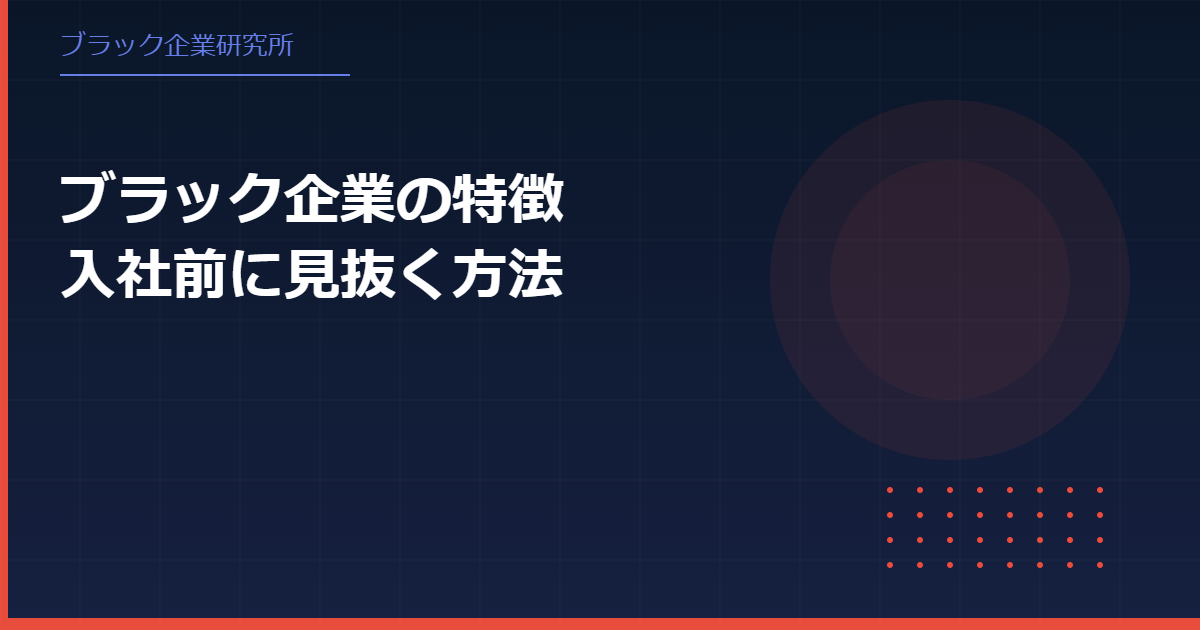 ブラック企業研究所

ブラック企業の特徴
入社前に見抜く方法